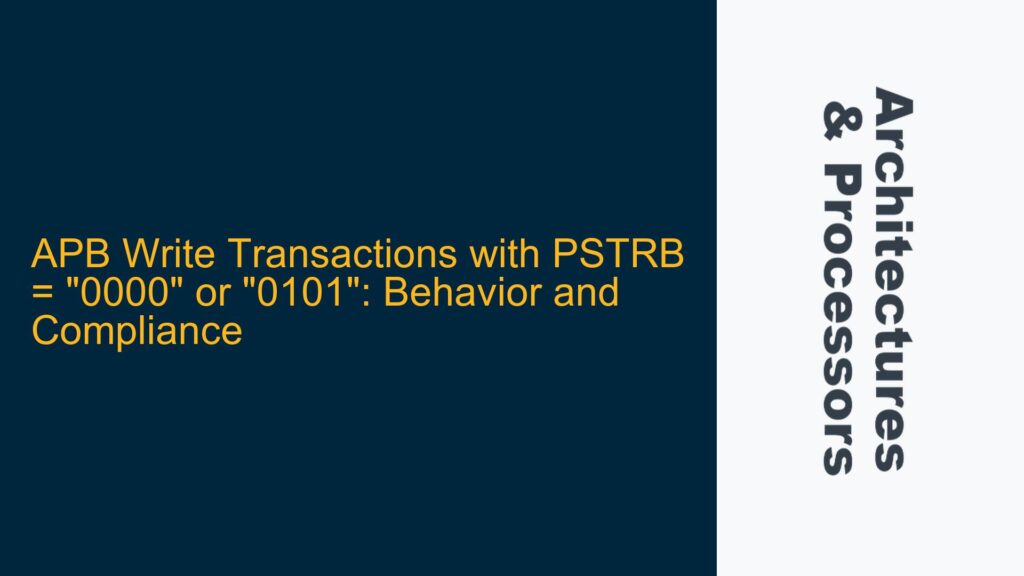 APB Write Transactions with PSTRB = "0000" or "0101": Behavior and Compliance

Architectures & Processors